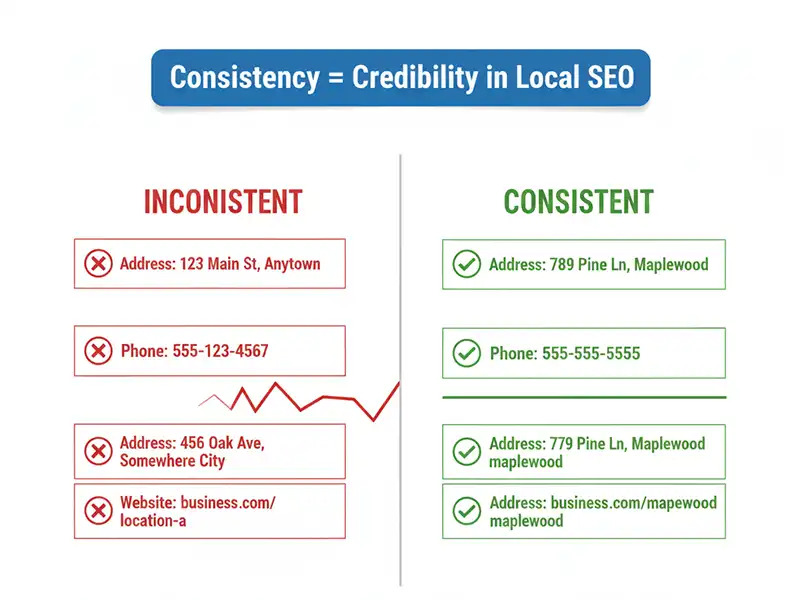 Consistency = Credibility in Local SEO

INCONISTENT

Address: 123 Main St, Anytown

Phone: 555-123-4567

Address: 456 Oak Ave, Somewhere City

Website: business.com/ location-a

CONSISTENT

Address: 789 Pine Ln, Maplewood

Phone: 555-555-5555

Address: 779 Pine Ln, Maplewood maplewood

Address: business.com/mapewood maplewood